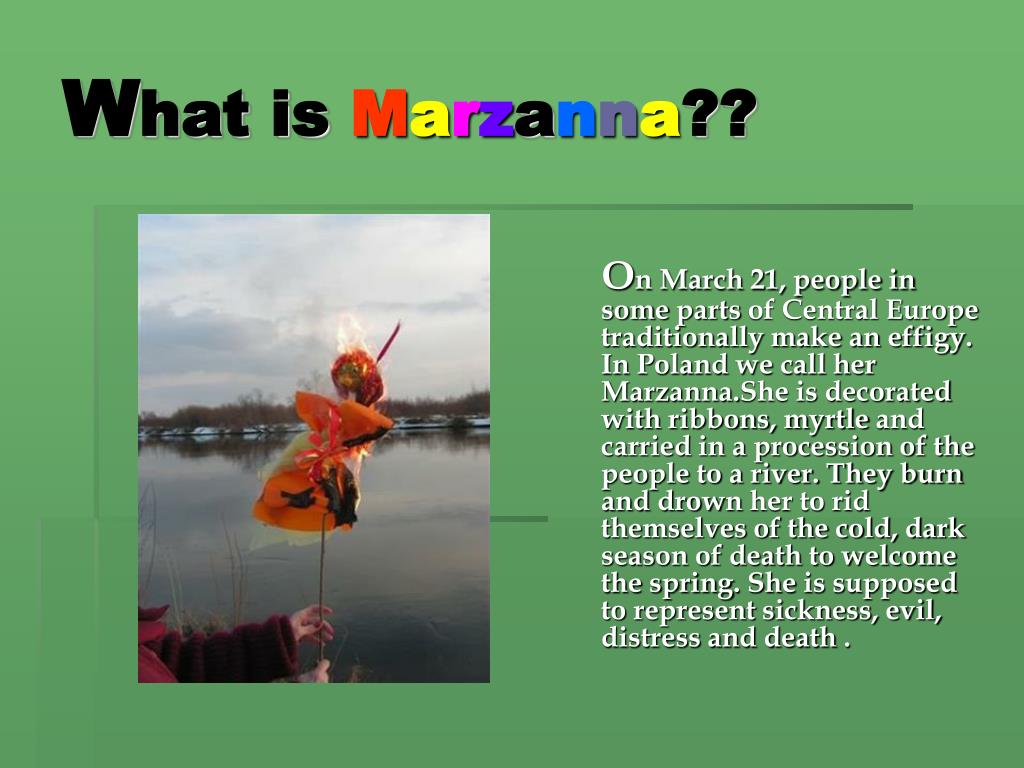 What is Marzanna??

On March 21, people in some parts of Central Europe traditionally make an effigy. In Poland we call her Marzanna.She is decorated with ribbons, myrtle and carried in a procession of the people to a river. They burn and drown her to rid themselves of the cold, dark season of death to welcome the spring. She is supposed to represent sickness, evil, distress and death .